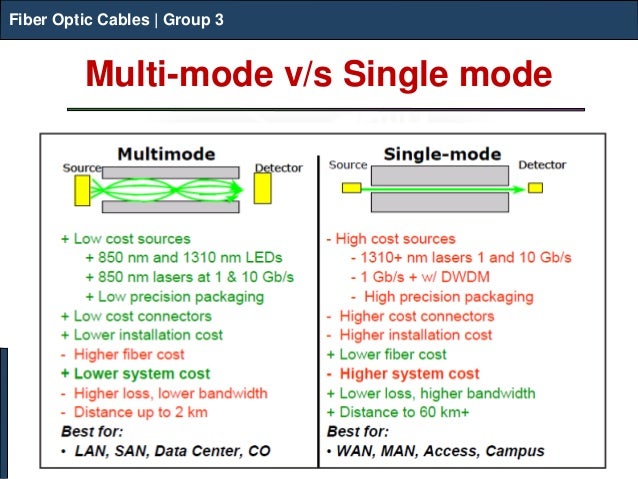 Fiber Optic Cables | Group 3

Multi-mode v/s Single mode

Multimode

Source

Detector

+ Low cost sources
+ 850 nm and 1310 nm LEDs
+ 850 nm lasers at 1 & 10 Gb/s
+ Low precision packaging
+ Low cost connectors
+ Lower installation cost
- Higher fiber cost
+ Lower system cost
- Higher loss, lower bandwidth
- Distance up to 2 km

Best for:
• LAN, SAN, Data Center, CO

Single-mode

Source

Detector

- High cost sources
- 1310+ nm lasers 1 and 10 Gb/s
- 1 Gb/s + w/ DWDM
- High precision packaging
- Higher cost connectors
- Higher installation cost
+ Lower fiber cost
- Higher system cost
+ Lower loss, higher bandwidth
+ Distance to 60 km+

Best for:
• WAN, MAN, Access, Campus